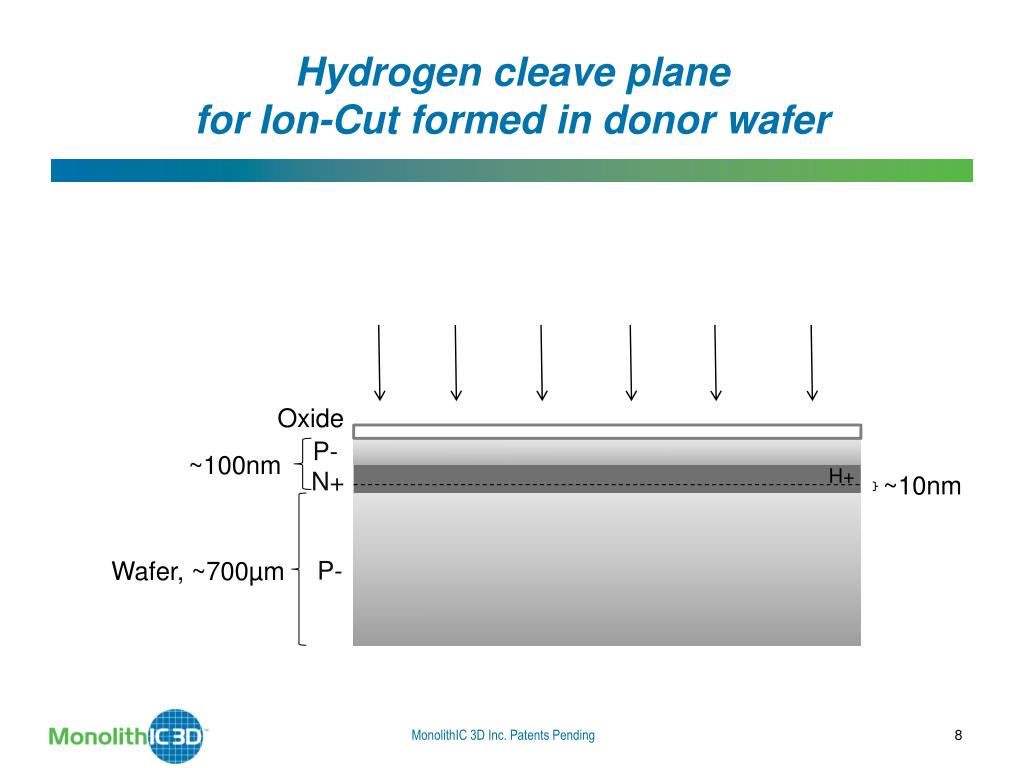 Hydrogen cleave plane
for Ion-Cut formed in donor wafer

Oxide

~100nm

P-

N+

H+

~10nm

Wafer, ~700µm

P-

MonolithIC3D

MonolithIC 3D Inc. Patents Pending

8